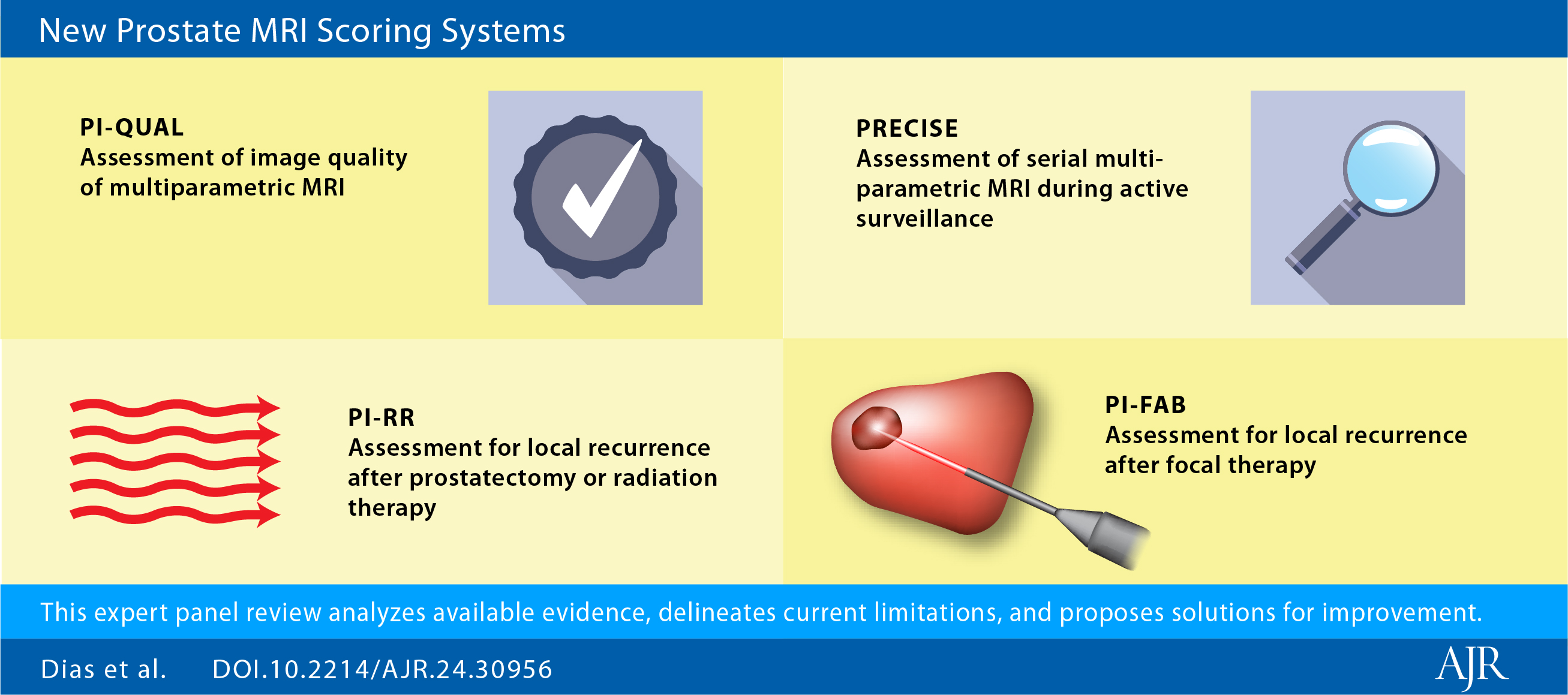 New Prostate MRI Scoring Systems

PI-QUAL
Assessment of image quality of multiparametric MRI

PRECISE
Assessment of serial multiparametric MRI during active surveillance

PI-RR
Assessment for local recurrence after prostatectomy or radiation therapy

PI-FAB
Assessment for local recurrence after focal therapy

This expert panel review analyzes available evidence, delineates current limitations, and proposes solutions for improvement.

Dias et al. DOI.10.2214/AJR.24.30956

AJR